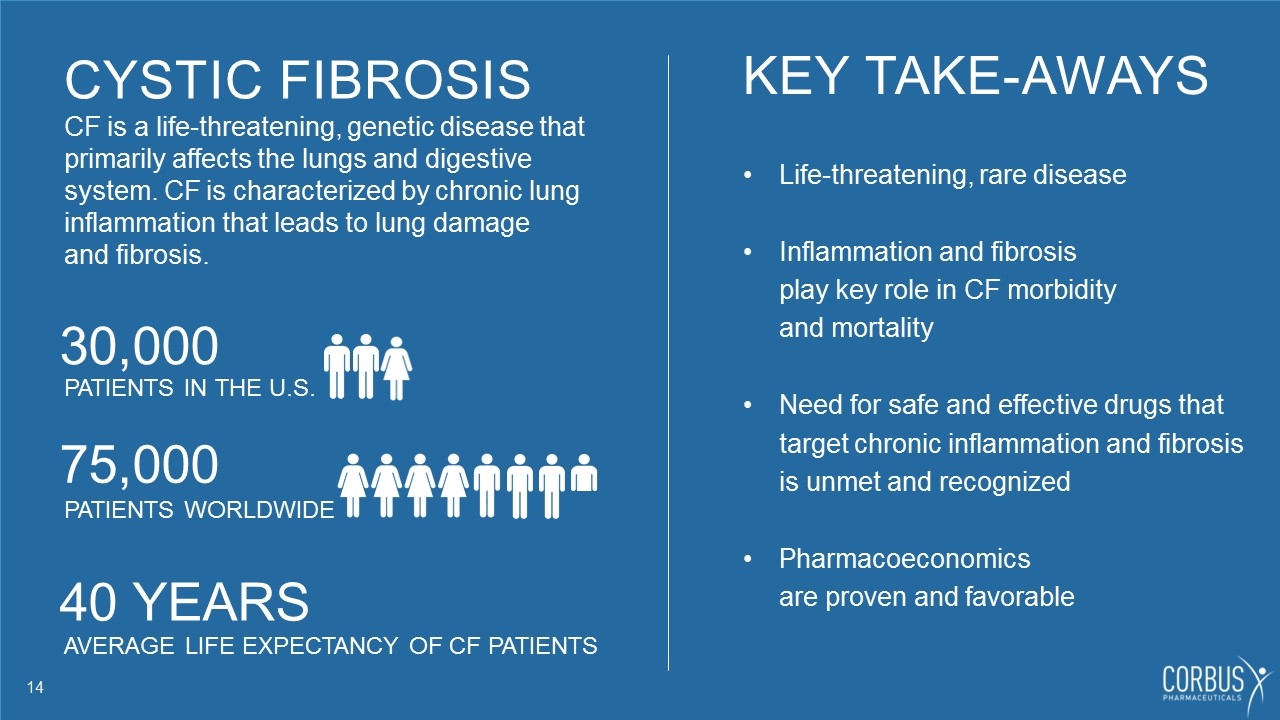 CYSTIC FIBROSIS

CF is a life-threatening, genetic disease that primarily affects the lungs and digestive system. CF is characterized by chronic lung inflammation that leads to lung damage and fibrosis.

30,000
PATIENTS IN THE U.S.

75,000
PATIENTS WORLDWIDE

40 YEARS
AVERAGE LIFE EXPECTANCY OF CF PATIENTS

KEY TAKE-AWAYS

• Life-threatening, rare disease

• Inflammation and fibrosis play key role in CF morbidity and mortality

• Need for safe and effective drugs that target chronic inflammation and fibrosis is unmet and recognized

• Pharmacoeconomics are proven and favorable

14

CORBUS PHARMACEUTICALS